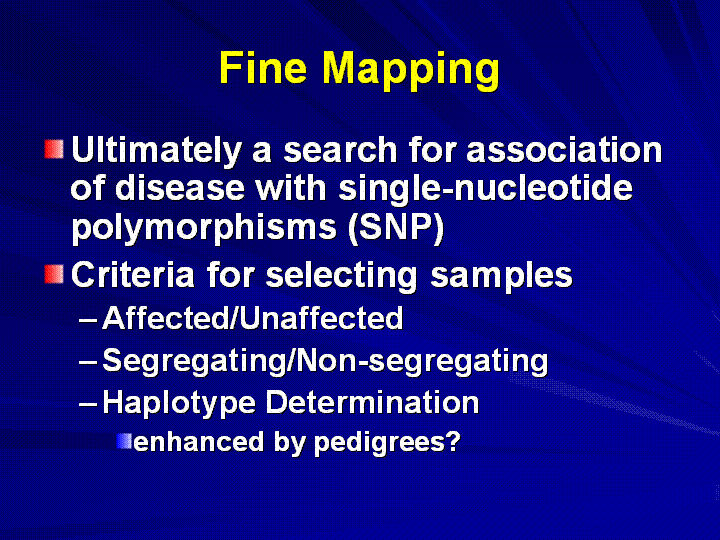 Fine Mapping

Ultimately a search for association of disease with single-nucleotide polymorphisms (SNP)

Criteria for selecting samples

– Affected/Unaffected

– Segregating/Non-segregating

– Haplotype Determination

enhanced by pedigrees?